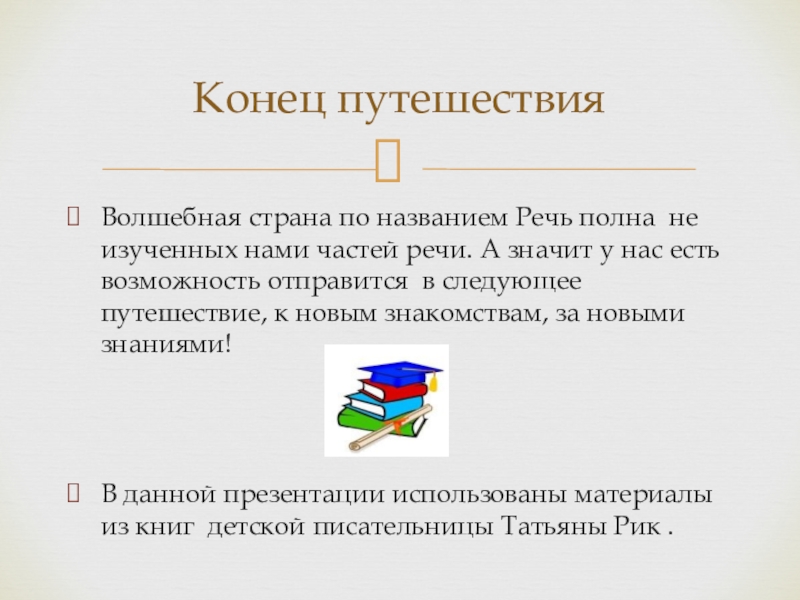 Конец путешествия

Волшебная страна по названием Речь полна не изученных нами частей речи. А значит у нас есть возможность отправится в следующее путешествие, к новым знакомствам, за новыми знаниями!

В данной презентации использованы материалы из книг детской писательницы Татьяны Рик .